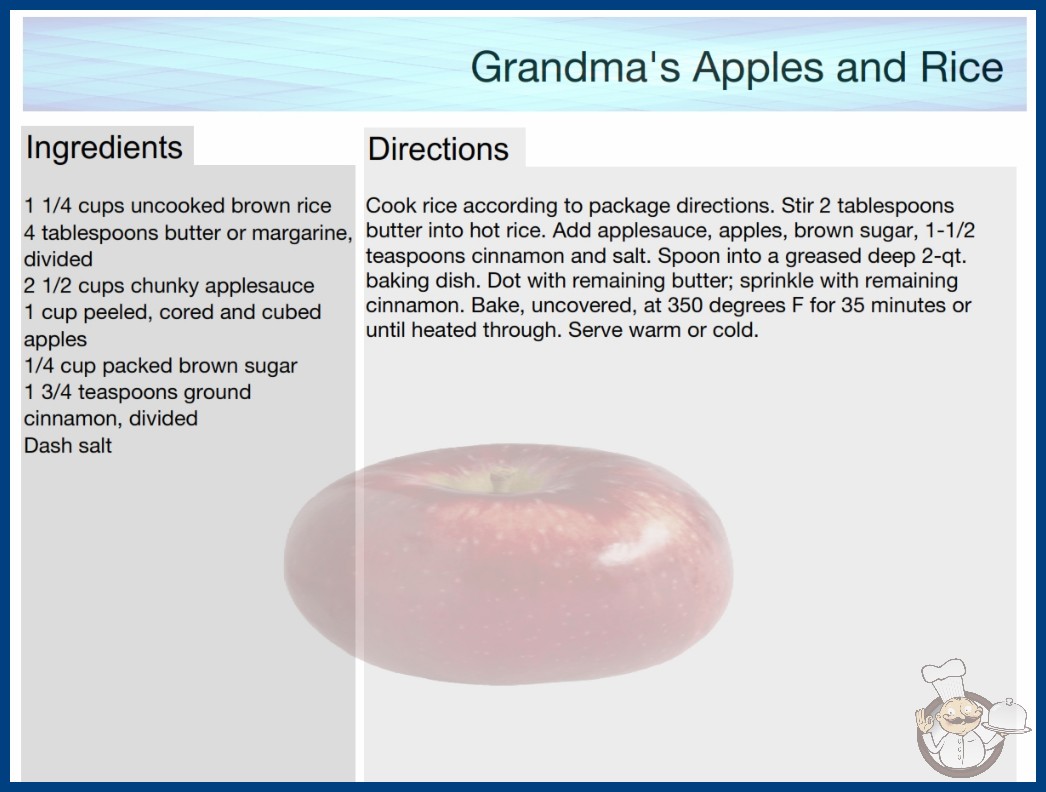 Grandma's Apples and Rice

Ingredients

1 1/4 cups uncooked brown rice
4 tablespoons butter or margarine, divided
2 1/2 cups chunky applesauce
1 cup peeled, cored and cubed apples
1/4 cup packed brown sugar
1 3/4 teaspoons ground cinnamon, divided
Dash salt

Directions

Cook rice according to package directions. Stir 2 tablespoons butter into hot rice. Add applesauce, apples, brown sugar, 1-1/2 teaspoons cinnamon and salt. Spoon into a greased deep 2-qt. baking dish. Dot with remaining butter; sprinkle with remaining cinnamon. Bake, uncovered, at 350 degrees F for 35 minutes or until heated through. Serve warm or cold.